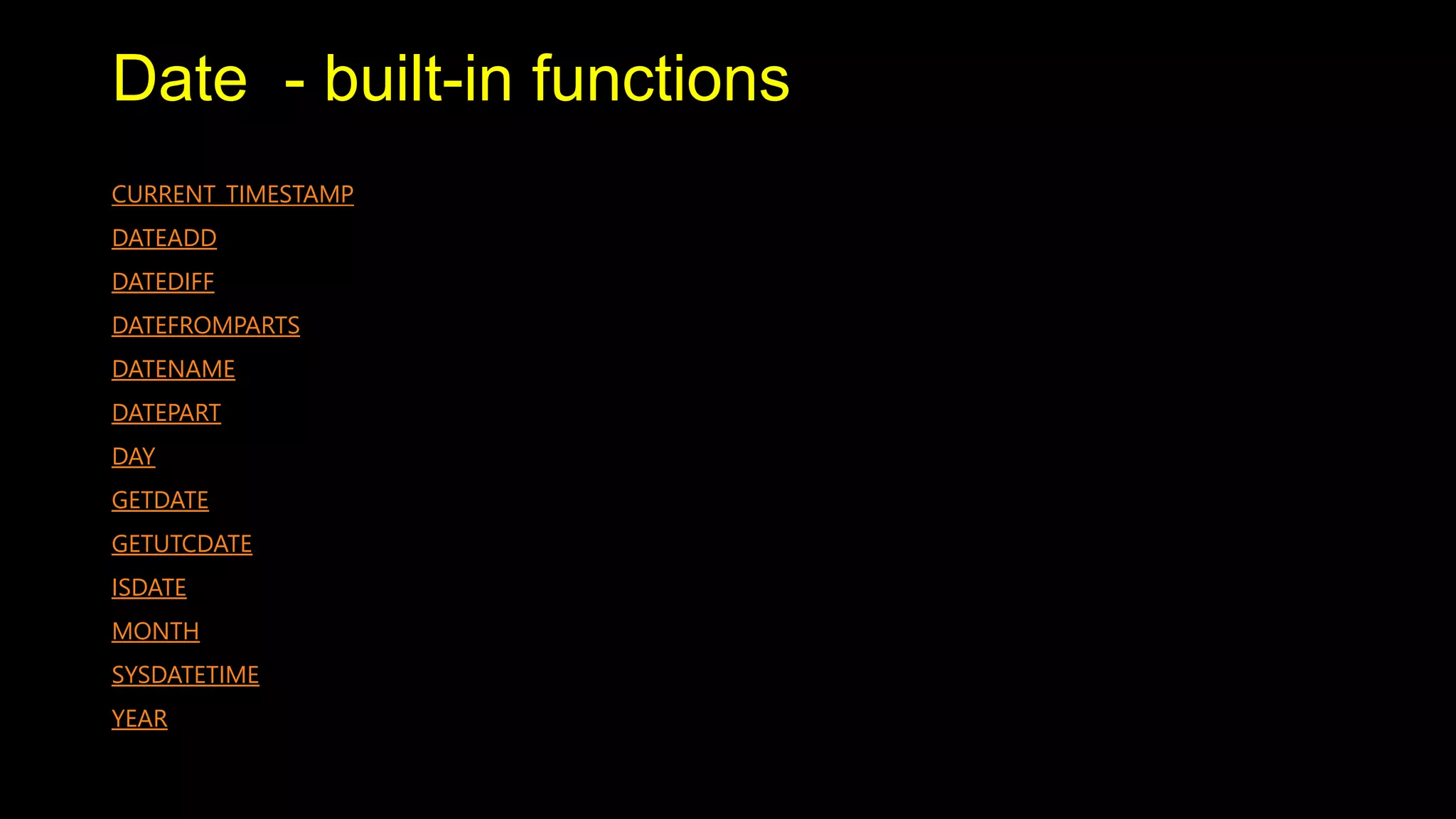 Date - built-in functions

CURRENT_TIMESTAMP

DATEADD

DATEDIFF

DATEFROMPARTS

DATENAME

DATEPART

DAY

GETDATE

GETUTCDATE

ISDATE

MONTH

SYSDATETIME

YEAR